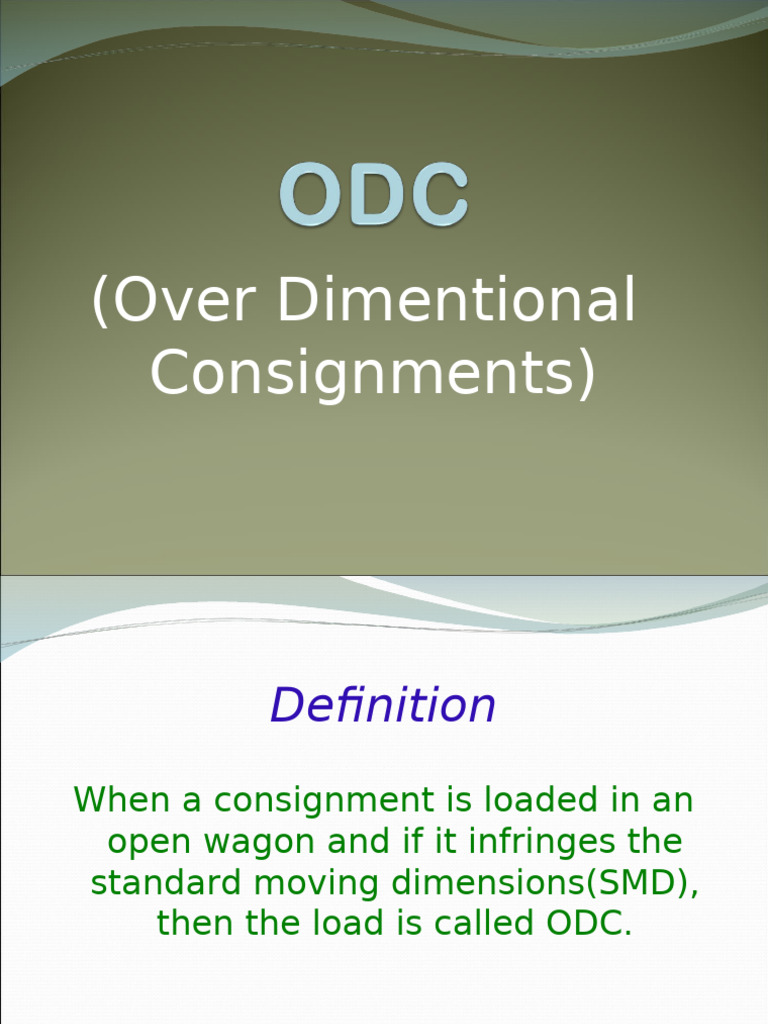 ODC

(Over Dimentional Consignments)

Definition

When a consignment is loaded in an open wagon and if it infringes the standard moving dimensions(SMD), then the load is called ODC.